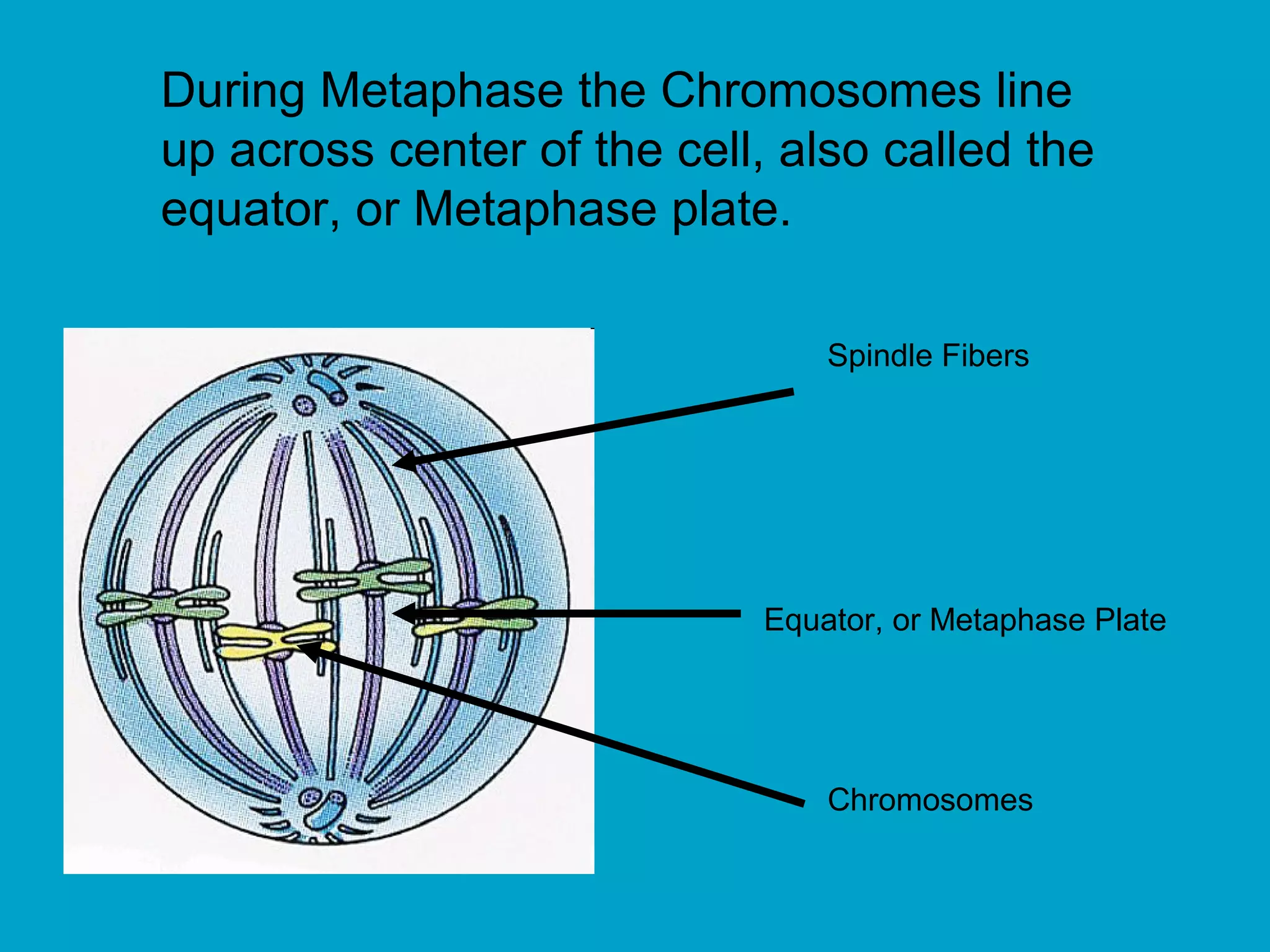 During Metaphase the Chromosomes line up across center of the cell, also called the equator, or Metaphase plate.

Spindle Fibers

Equator, or Metaphase Plate

Chromosomes